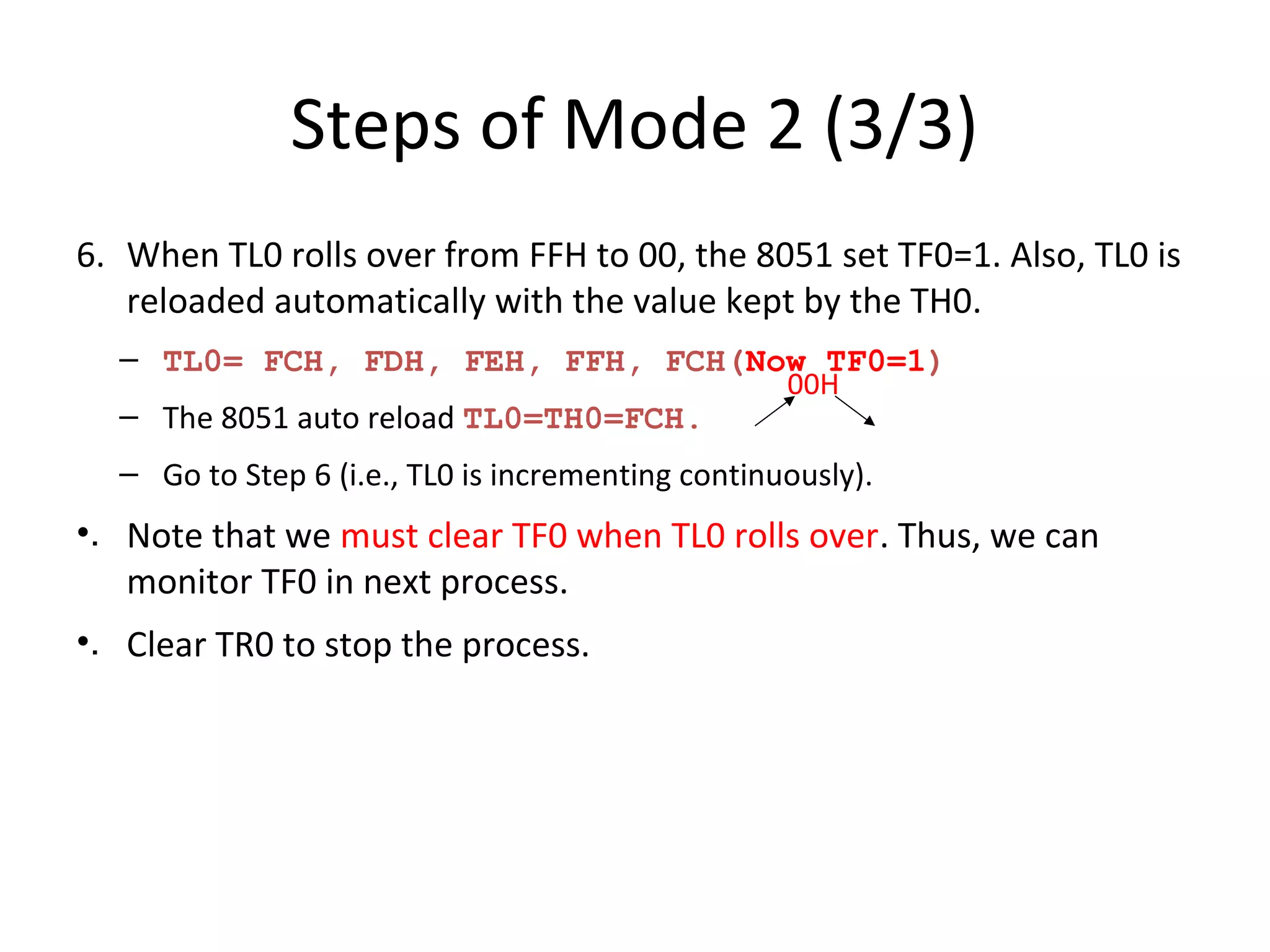 Steps of Mode 2 (3/3)

6. When TL0 rolls over from FFH to 00, the 8051 set TF0=1. Also, TL0 is reloaded automatically with the value kept by the TH0.

– TL0= FCH, FDH, FEH, FFH, FCH(Now TF0=1)

00H

– The 8051 auto reload TL0=TH0=FCH.

– Go to Step 6 (i.e., TL0 is incrementing continuously).

•. Note that we must clear TF0 when TL0 rolls over. Thus, we can monitor TF0 in next process.

•. Clear TR0 to stop the process.